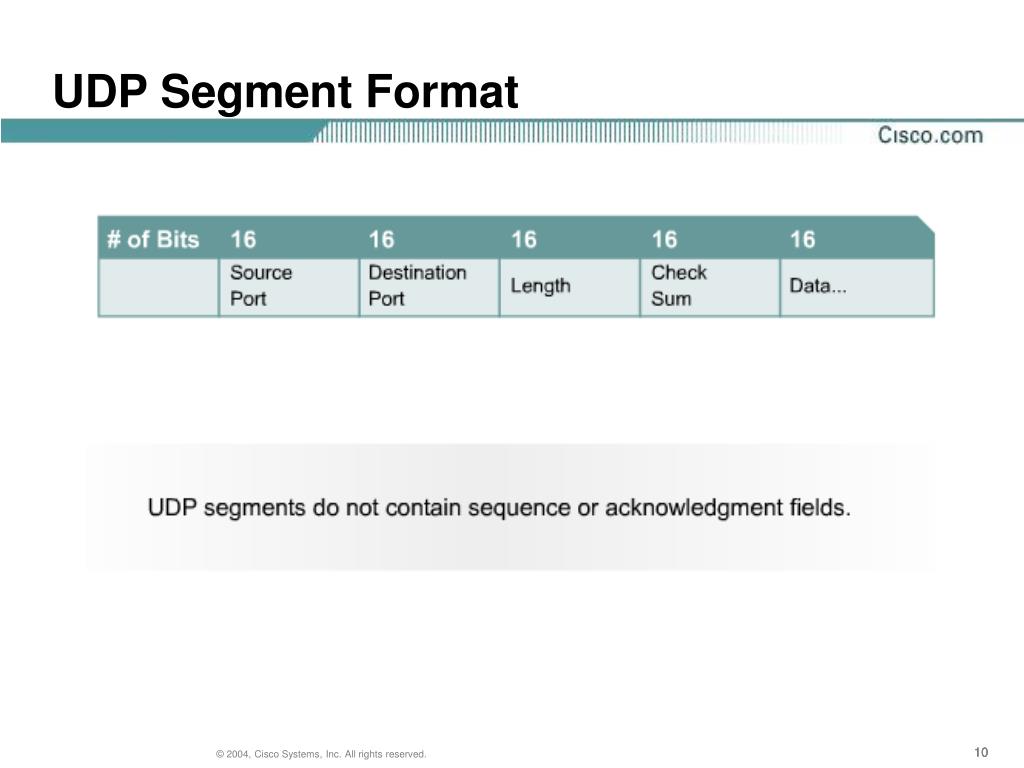 UDP Segment Format

Cisco.com

| # of Bits | 16 | 16 | 16 | 16 | 16 |
|---|---|---|---|---|---|
| | Source Port | Destination Port | Length | Check Sum | Data... |

UDP segments do not contain sequence or acknowledgment fields.

© 2004, Cisco Systems, Inc. All rights reserved.

10